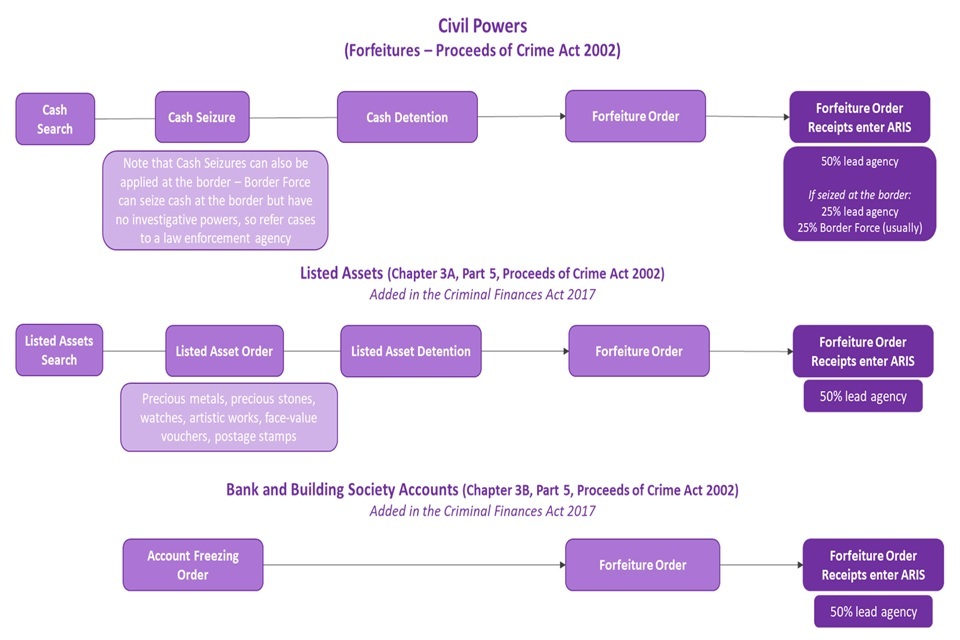 Civil Powers
(Forfeitures – Proceeds of Crime Act 2002)

Cash Search

Cash Seizure

Cash Detention

Forfeiture Order

Forfeiture Order Receipts enter ARIS

Note that Cash Seizures can also be applied at the border – Border Force can seize cash at the border but have no investigative powers, so refer cases to a law enforcement agency

50% lead agency

If seized at the border:
25% lead agency
25% Border Force (usually)

Listed Assets (Chapter 3A, Part 5, Proceeds of Crime Act 2002)
Added in the Criminal Finances Act 2017

Listed Assets Search

Listed Asset Order

Listed Asset Detention

Forfeiture Order

Forfeiture Order Receipts enter ARIS

Precious metals, precious stones, watches, artistic works, face-value vouchers, postage stamps

50% lead agency

Bank and Building Society Accounts (Chapter 3B, Part 5, Proceeds of Crime Act 2002)
Added in the Criminal Finances Act 2017

Account Freezing Order

Forfeiture Order

Forfeiture Order Receipts enter ARIS

50% lead agency